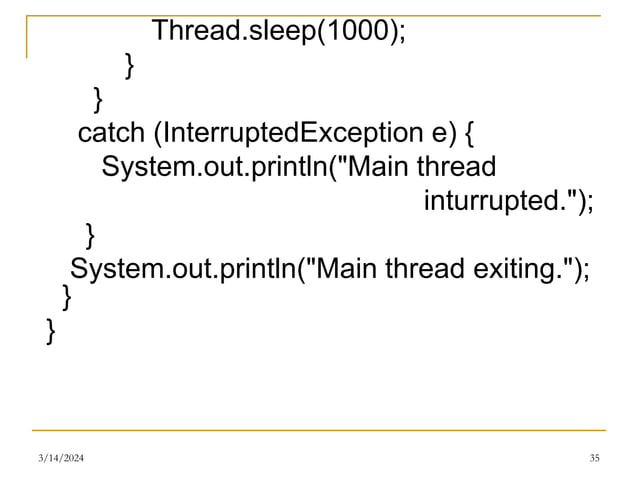 Thread.sleep(1000);
}
}
catch (InterruptedException e) {
System.out.println("Main thread inturrupted.");
}
System.out.println("Main thread exiting.");
}
}

3/14/2024

35